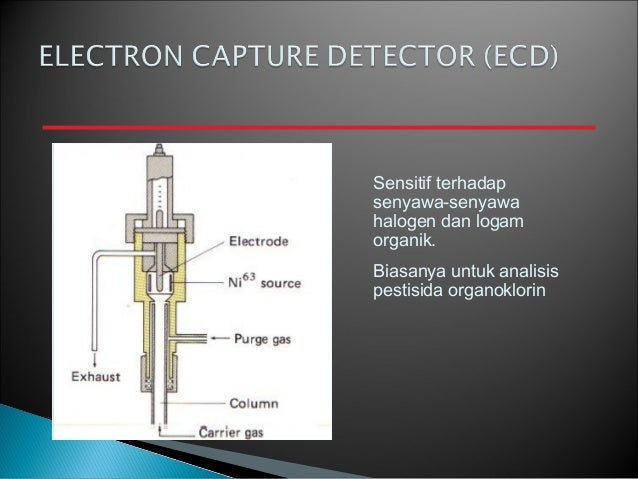 ELECTRON CAPTURE DETECTOR (ECD)

Electrode

$Ni^{63}$ source

Purge gas

Exhaust

Column

Carrier gas

Sensitif terhadap senyawa-senyawa halogen dan logam organik.

Biasanya untuk analisis pestisida organoklorin